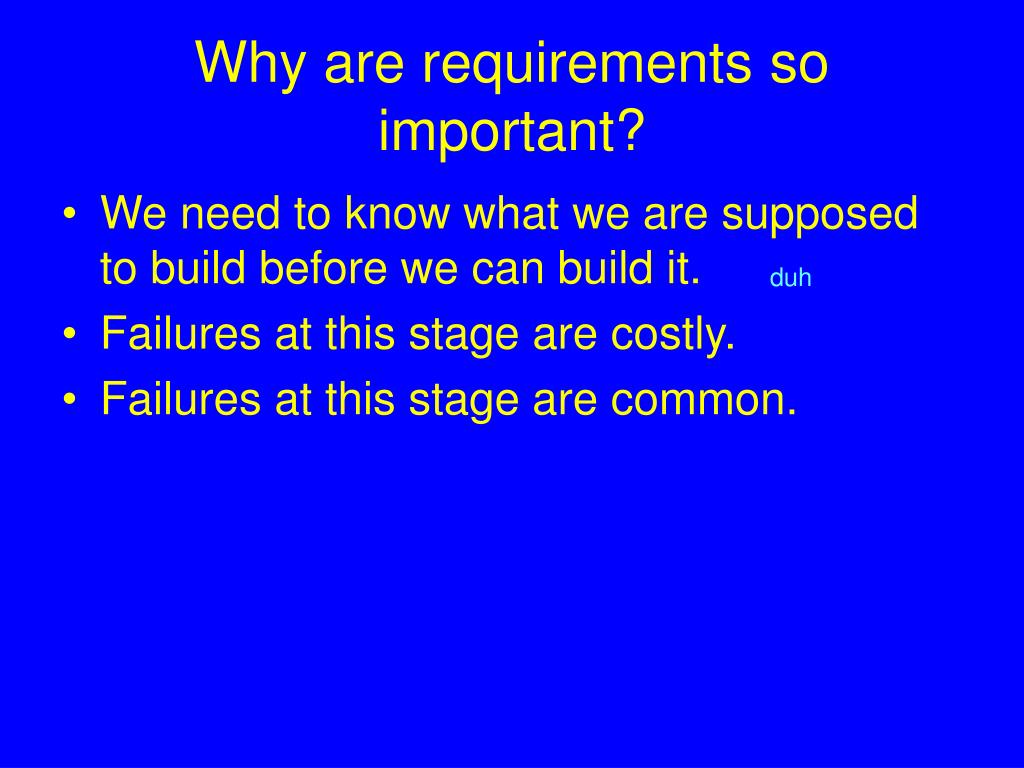 Why are requirements so important?

• We need to know what we are supposed to build before we can build it. duh
• Failures at this stage are costly.
• Failures at this stage are common.